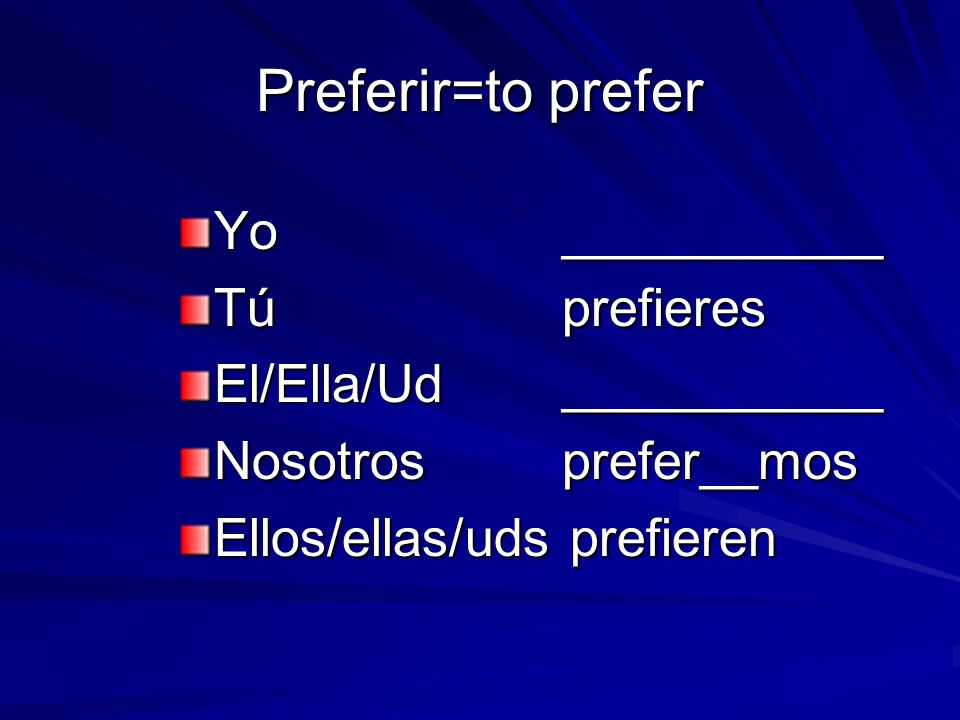 Preferir=to prefer

Yo ___________
Tú prefieres
El/Ella/Ud ___________
Nosotros prefer__mos
Ellos/ellas/uds prefieren